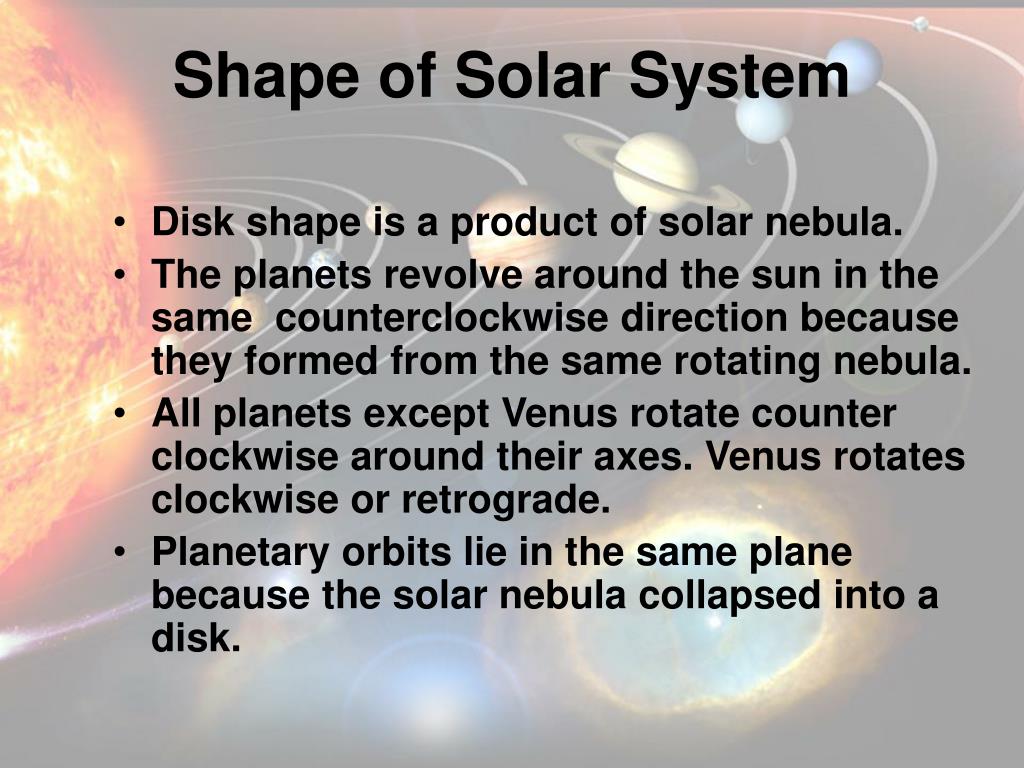 Shape of Solar System

• Disk shape is a product of solar nebula.
• The planets revolve around the sun in the same counterclockwise direction because they formed from the same rotating nebula.
• All planets except Venus rotate counter clockwise around their axes. Venus rotates clockwise or retrograde.
• Planetary orbits lie in the same plane because the solar nebula collapsed into a disk.